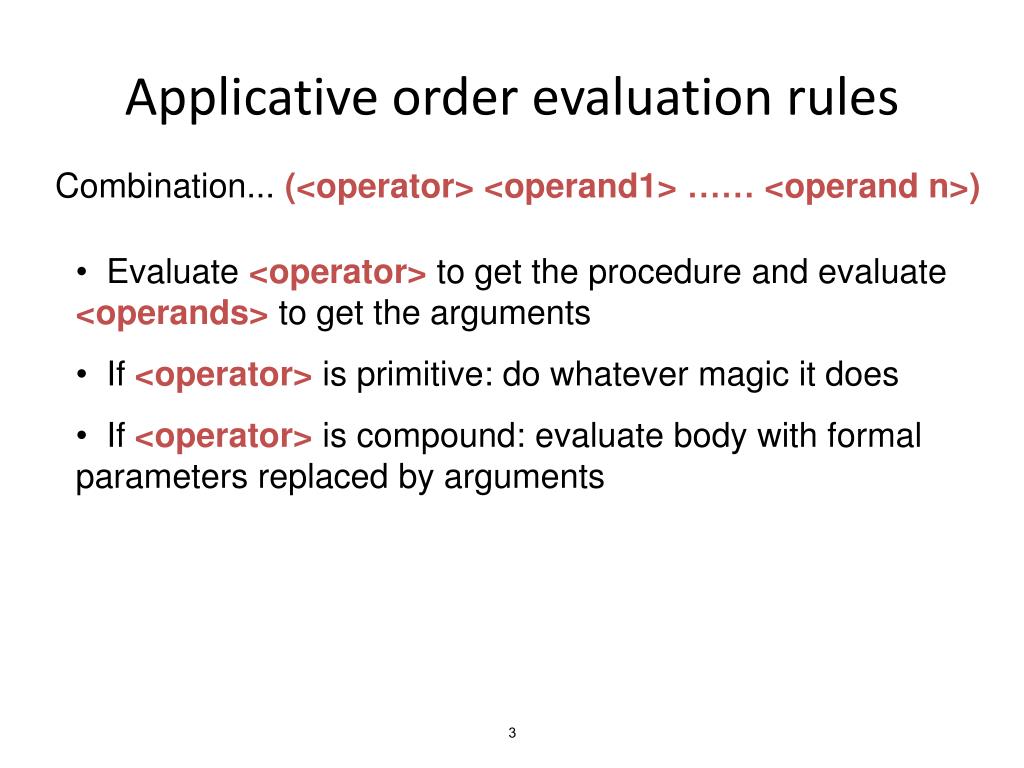 Applicative order evaluation rules

Combination... (<operator> <operand1> …… <operand n>)

• Evaluate <operator> to get the procedure and evaluate <operands> to get the arguments

• If <operator> is primitive: do whatever magic it does

• If <operator> is compound: evaluate body with formal parameters replaced by arguments

3